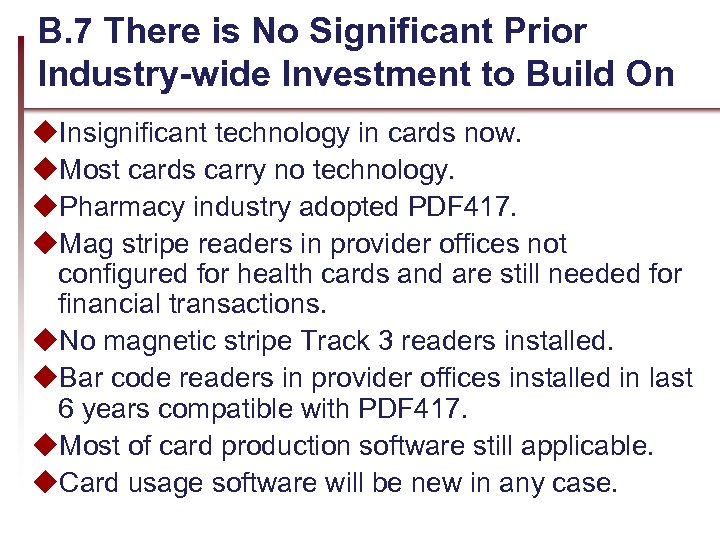 B.7 There is No Significant Prior Industry-wide Investment to Build On

◆Insignificant technology in cards now.
◆Most cards carry no technology.
◆Pharmacy industry adopted PDF417.
◆Mag stripe readers in provider offices not configured for health cards and are still needed for financial transactions.
◆No magnetic stripe Track 3 readers installed.
◆Bar code readers in provider offices installed in last 6 years compatible with PDF417.
◆Most of card production software still applicable.
◆Card usage software will be new in any case.